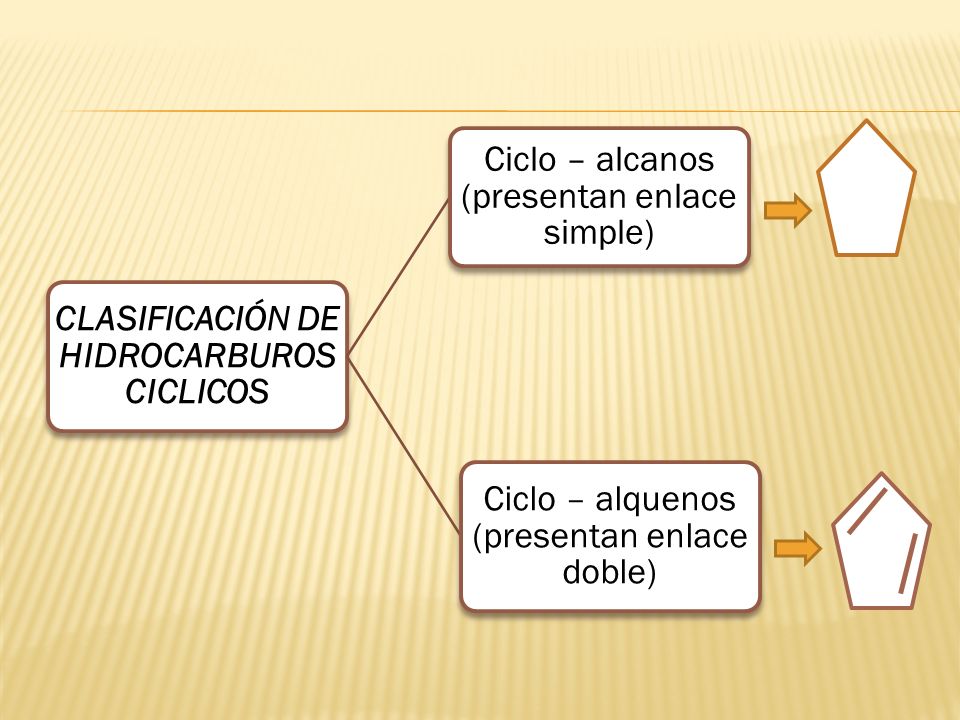 CLASIFICACIÓN DE HIDROCARBUROS CICLICOS

Ciclo – alcanos (presentan enlace simple)

Ciclo – alquenos (presentan enlace doble)